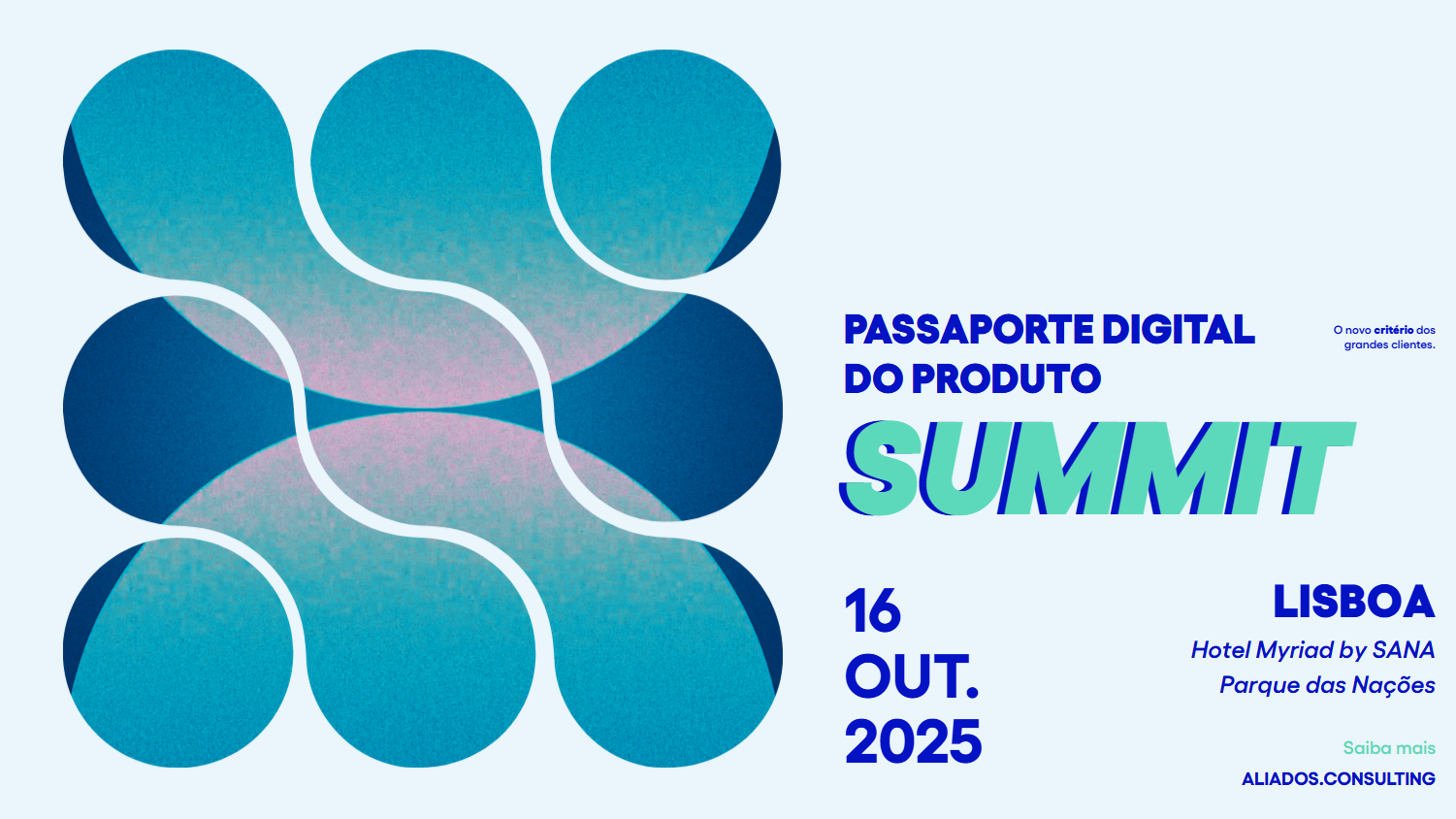 PASSAPORTE DIGITAL DO PRODUTO

O novo critério dos grandes clientes.

SUMMIT

16 OUT. 2025

LISBOA

Hotel Myriad by SANA
Parque das Nações

Saiba mais

ALIADOS.CONSULTING